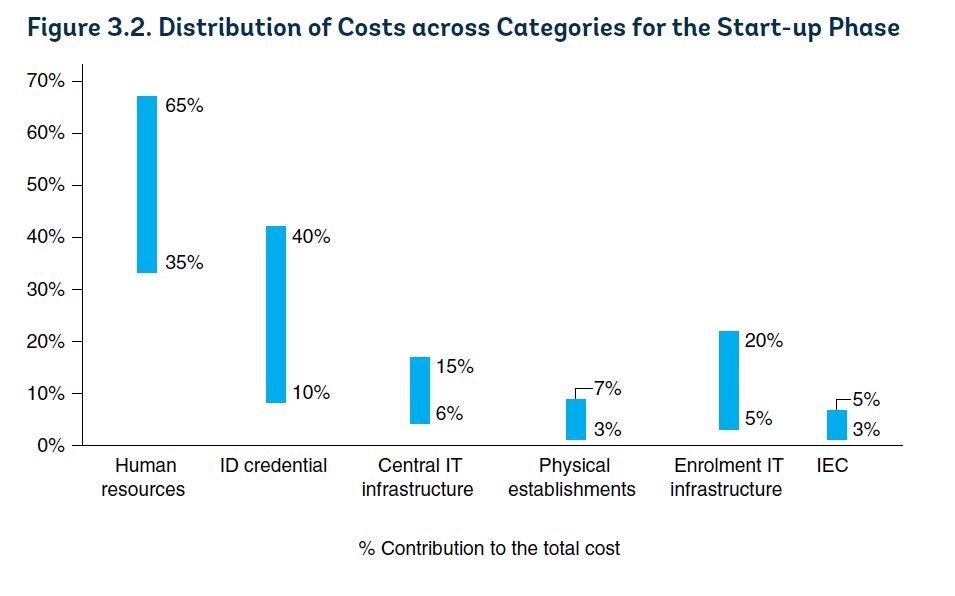 Figure 3.2. Distribution of Costs across Categories for the Start-up Phase

70%
60%
50%
40%
30%
20%
10%
0%

65%
35%
40%
10%
15%
6%
7%
3%
20%
5%
5%
3%

Human resources
ID credential
Central IT infrastructure
Physical establishments
Enrolment IT infrastructure
IEC

% Contribution to the total cost